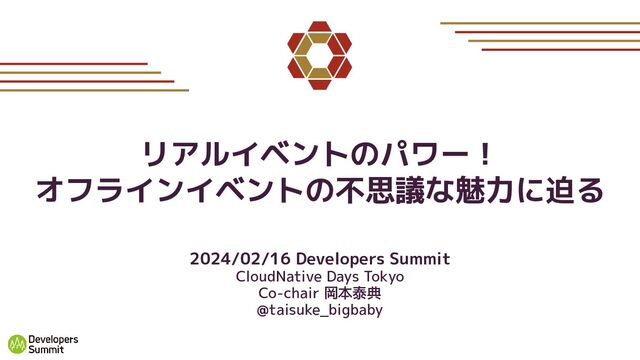 リアルイベントのパワー！
オフラインイベントの不思議な魅力に迫る

2024/02/16 Developers Summit
CloudNative Days Tokyo
Co-chair 岡本泰典
@taisuke_bigbaby

Developers Summit